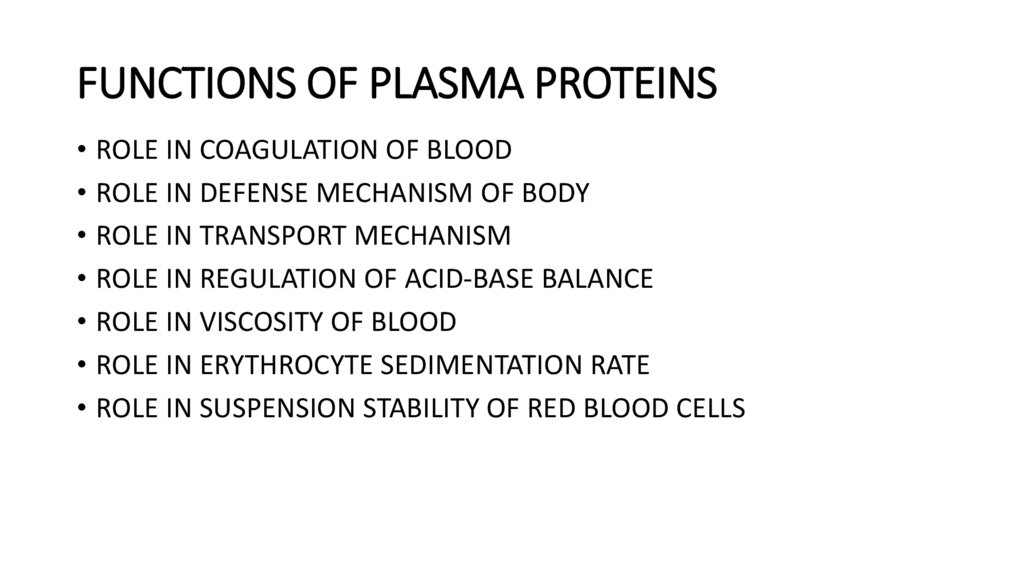 FUNCTIONS OF PLASMA PROTEINS

• ROLE IN COAGULATION OF BLOOD
• ROLE IN DEFENSE MECHANISM OF BODY
• ROLE IN TRANSPORT MECHANISM
• ROLE IN REGULATION OF ACID-BASE BALANCE
• ROLE IN VISCOSITY OF BLOOD
• ROLE IN ERYTHROCYTE SEDIMENTATION RATE
• ROLE IN SUSPENSION STABILITY OF RED BLOOD CELLS